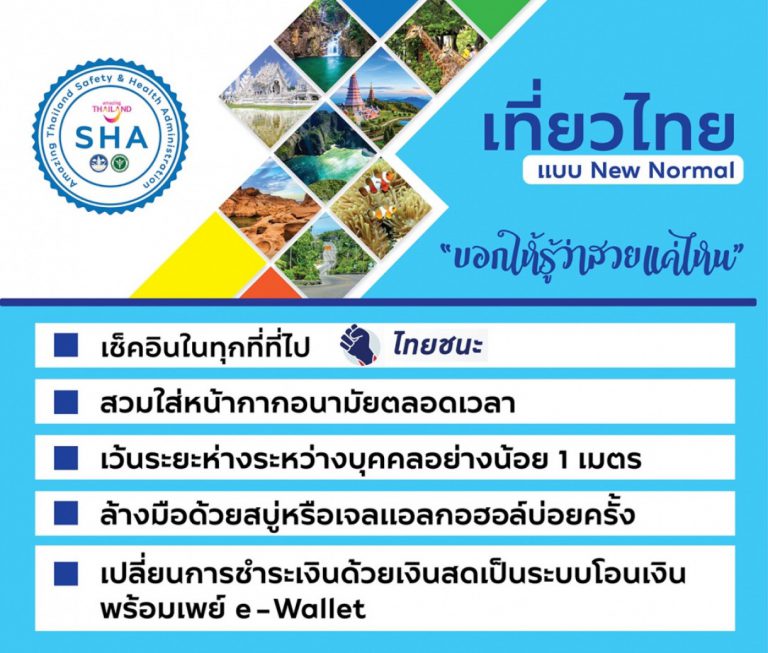 Amazing Thailand Safety & Health Administration
amazing THAILAND
SHA

เที่ยวไทย
แบบ New Normal

"บอกให้รู้ว่าสวยแค่ไหน"

เช็คอินในทุกที่ที่ไป ไทยชนะ

สวมใส่หน้ากากอนามัยตลอดเวลา

เว้นระยะห่างระหว่างบุคคลอย่างน้อย 1 เมตร

ล้างมือด้วยสบู่หรือเจลแอลกอฮอล์บ่อยครั้ง

เปลี่ยนการชำระเงินด้วยเงินสดเป็นระบบโอนเงิน พร้อมเพย์ e-Wallet